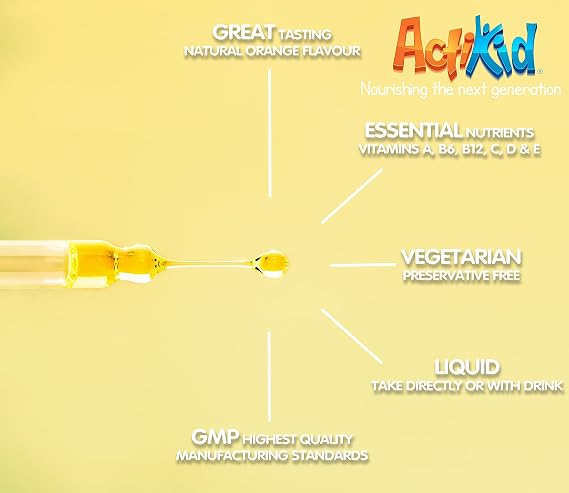 GREAT TASTING
NATURAL ORANGE FLAVOUR

ActiKid®
Nourishing the next generation

ESSENTIAL NUTRIENTS
VITAMINS A, B6, B12, C, D & E

VEGETARIAN
PRESERVATIVE FREE

LIQUID
TAKE DIRECTLY OR WITH DRINK

GMP HIGHEST QUALITY
MANUFACTURING STANDARDS